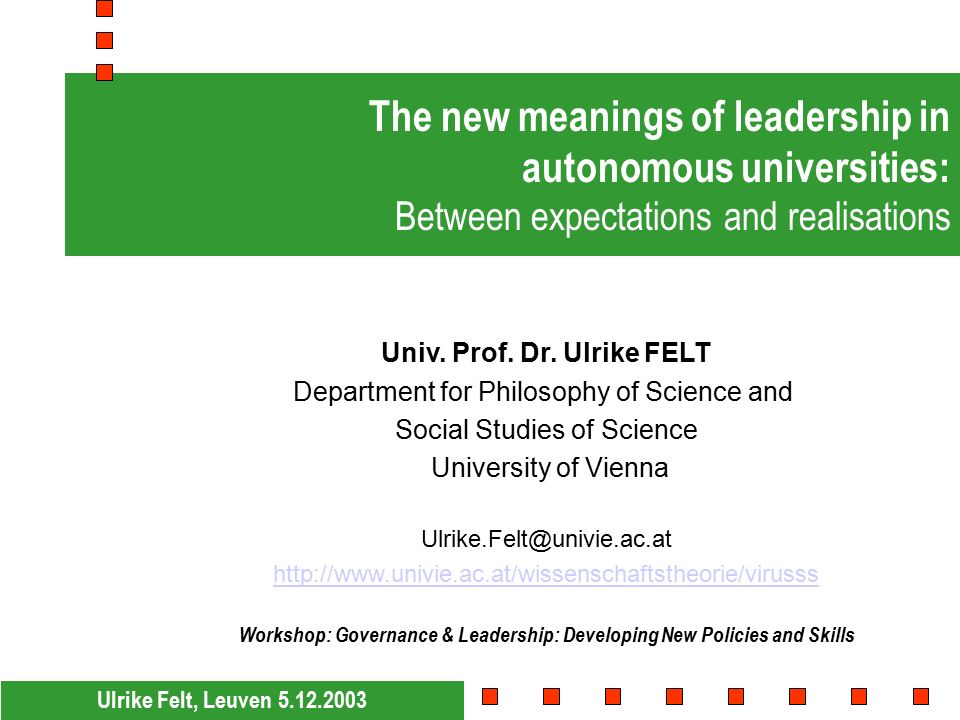 The new meanings of leadership in autonomous universities:
Between expectations and realisations

Univ. Prof. Dr. Ulrike FELT
Department for Philosophy of Science and Social Studies of Science
University of Vienna

Ulrike.Felt@univie.ac.at
http://www.univie.ac.at/wissenschaftstheorie/virusss

Workshop: Governance & Leadership: Developing New Policies and Skills

Ulrike Felt, Leuven 5.12.2003